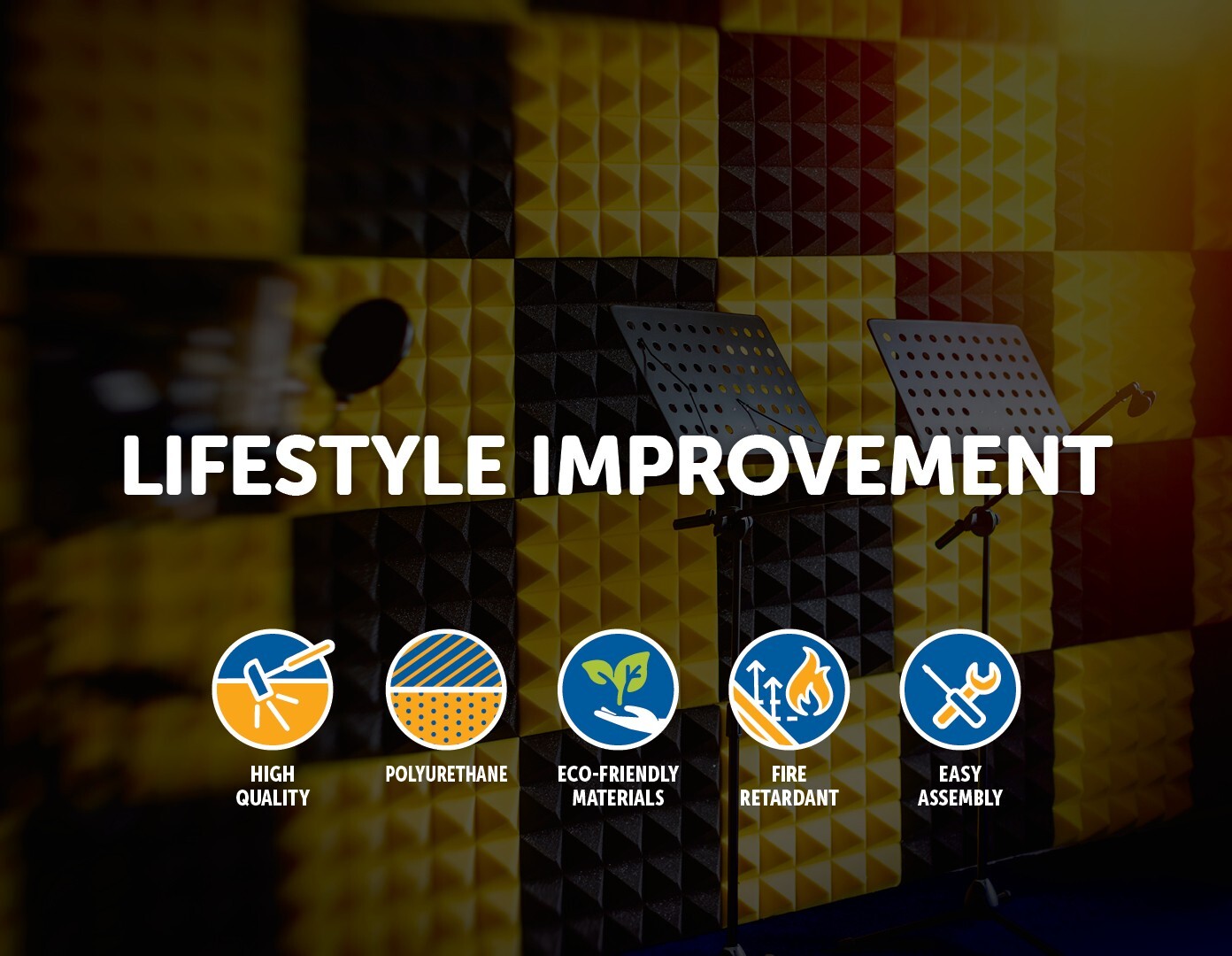 LIFESTYLE IMPROVEMENT

HIGH QUALITY

POLYURETHANE

ECO-FRIENDLY MATERIALS

FIRE RETARDANT

EASY ASSEMBLY